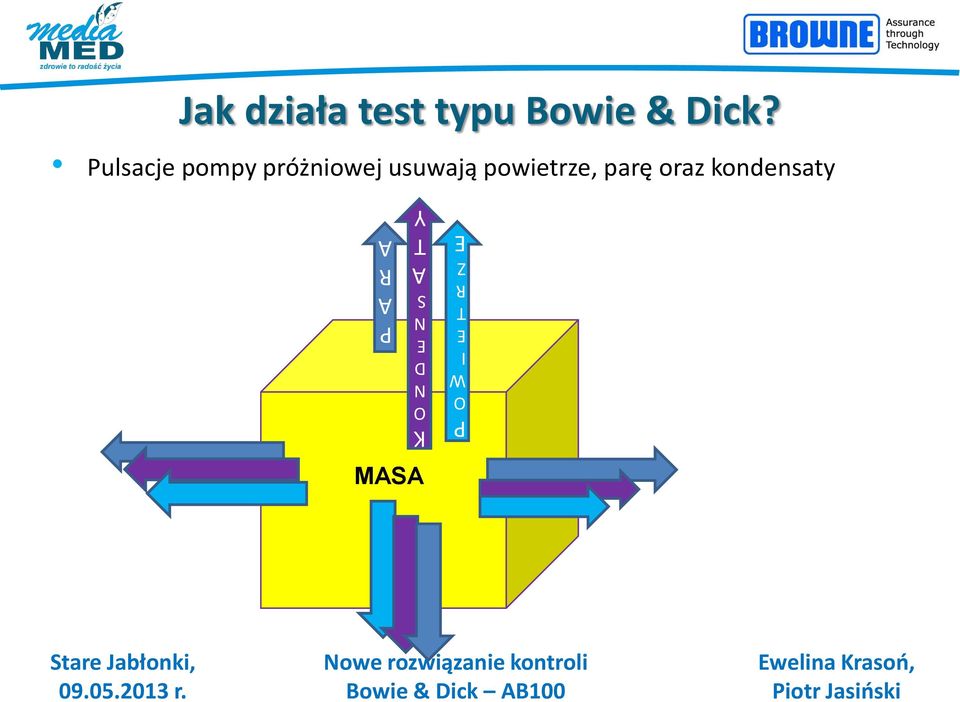 media MED
zdrowie to radość życia

BROWNE Assurance through Technology

Jak działa test typu Bowie & Dick?

• Pulsacje pompy próżniowej usuwają powietrze, parę oraz kondensaty

PARA

KONDENSATY

POWIETRZE

MASA

Stare Jabłonki, 09.05.2013 r.

Nowe rozwiązanie kontroli Bowie & Dick – AB100

Ewelina Krasoń, Piotr Jasiński